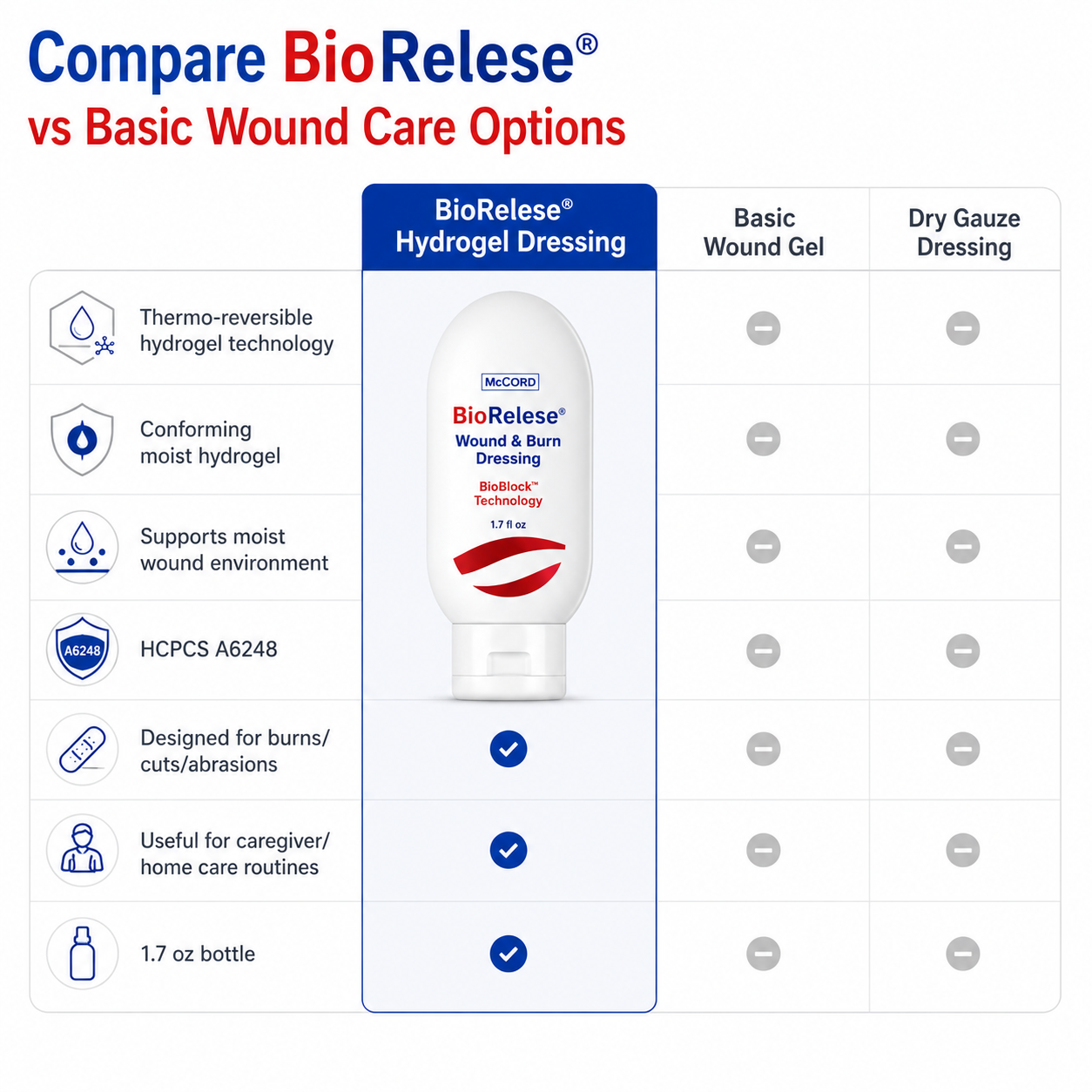 Compare BioRelese®
vs Basic Wound Care Options

| | BioRelese® Hydrogel Dressing | Basic Wound Gel | Dry Gauze Dressing |
|---|---|---|---|
| Thermo-reversible hydrogel technology | | | |
| Conforming moist hydrogel | | | |
| Supports moist wound environment | | | |
| HCPCS A6248 | | | |
| Designed for burns/ cuts/abrasions | | | |
| Useful for caregiver/ home care routines | | | |
| 1.7 oz bottle | | | |

A6248

McCORD
BioRelese®
Wound & Burn Dressing
BioBlock™ Technology
1.7 fl oz